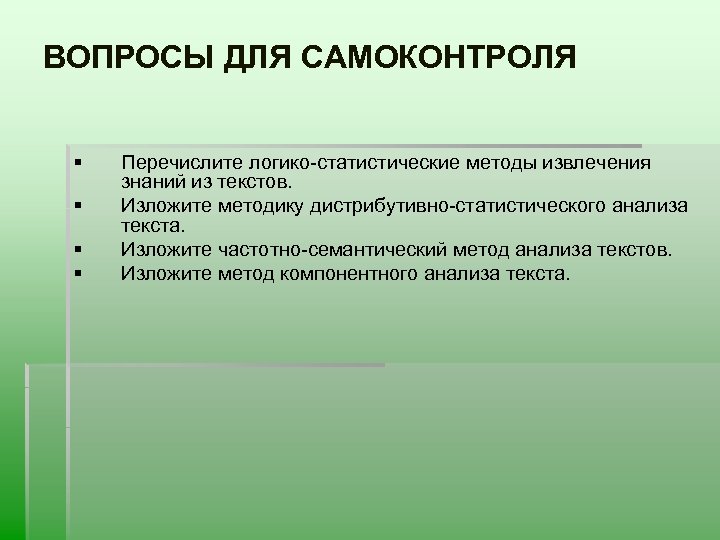 ВОПРОСЫ ДЛЯ САМОКОНТРОЛЯ

▪ Перечислите логико-статистические методы извлечения знаний из текстов.
▪ Изложите методику дистрибутивно-статистического анализа текста.
▪ Изложите частотно-семантический метод анализа текстов.
▪ Изложите метод компонентного анализа текста.